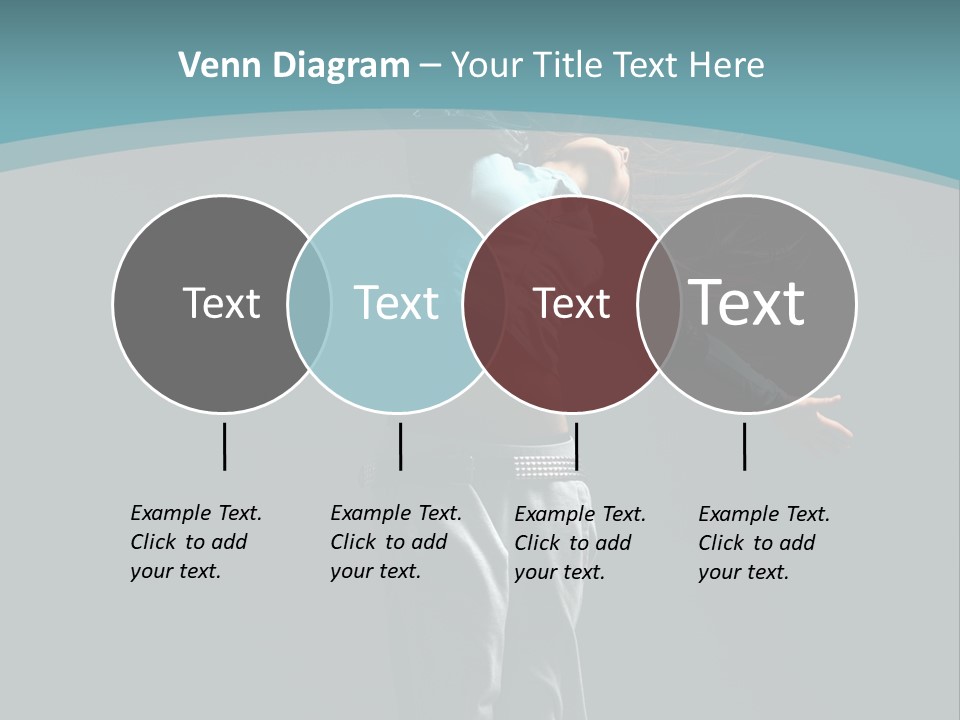 Venn Diagram – Your Title Text Here

Text

Text

Text

Text

Example Text. Click to add your text.

Example Text. Click to add your text.

Example Text. Click to add your text.

Example Text. Click to add your text.